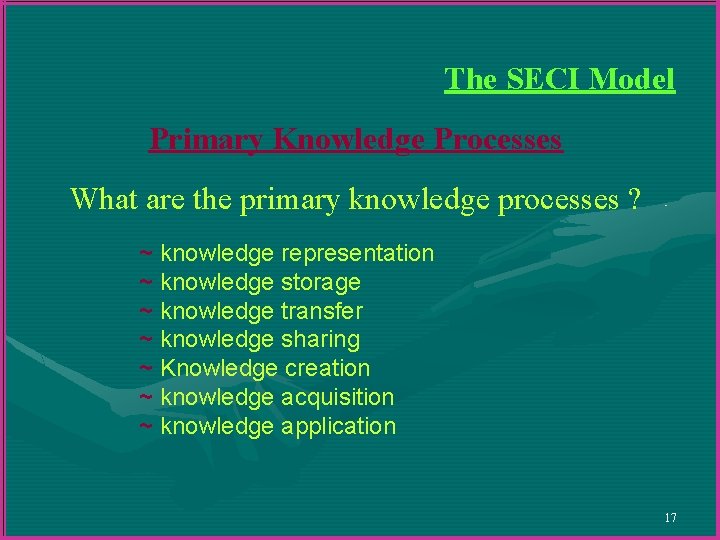 The SECI Model

Primary Knowledge Processes

What are the primary knowledge processes ?

~ knowledge representation
~ knowledge storage
~ knowledge transfer
~ knowledge sharing
~ Knowledge creation
~ knowledge acquisition
~ knowledge application

17